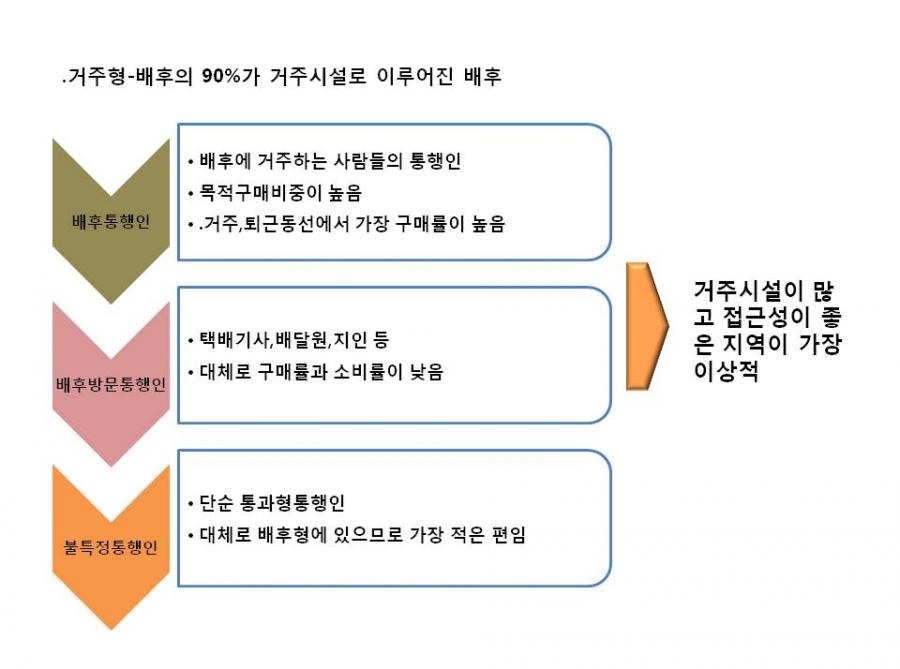 .거주형-배후의 90%가 거주시설로 이루어진 배후

배후통행인

• 배후에 거주하는 사람들의 통행인
• 목적구매비중이 높음
• .거주,퇴근동선에서 가장 구매률이 높음

배후방문통행인

• 택배기사,배달원,지인 등
• 대체로 구매률과 소비률이 낮음

불특정통행인

• 단순 통과형통행인
• 대체로 배후형에 있으므로 가장 적은 편임

거주시설이 많고 접근성이 좋은 지역이 가장 이상적